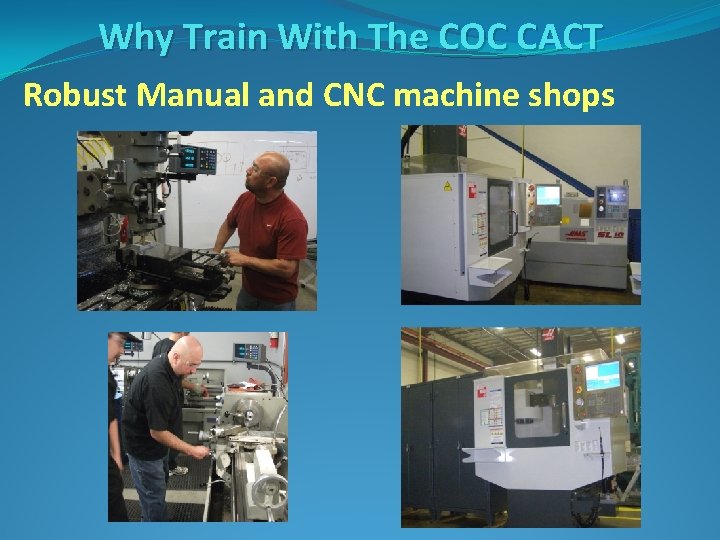 Why Train With The COC CACT

Robust Manual and CNC machine shops

HAAS

SL 10